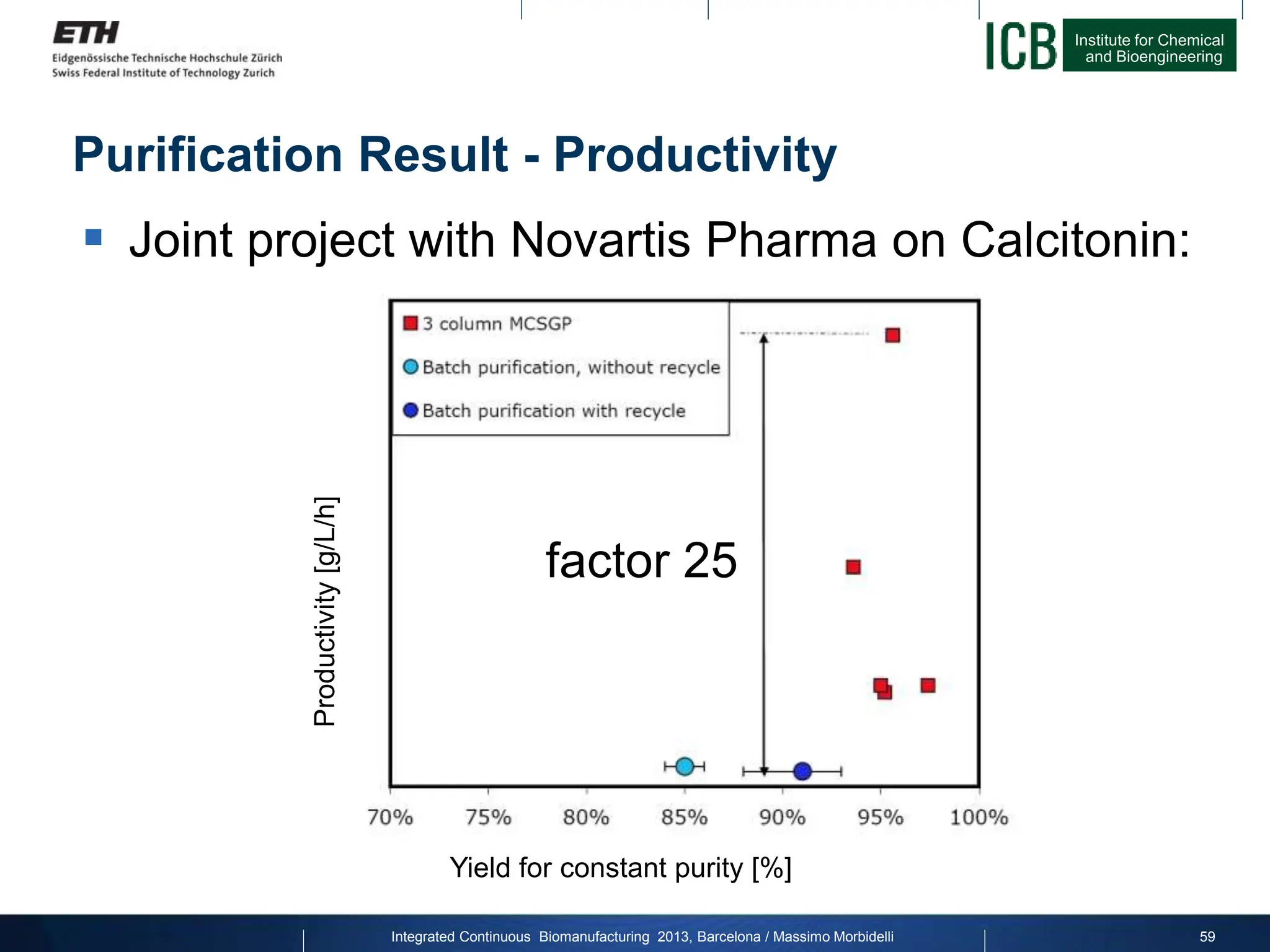 ETH
Eidgenössische Technische Hochschule Zürich
Swiss Federal Institute of Technology Zurich

ICB Institute for Chemical and Bioengineering

Purification Result - Productivity

Joint project with Novartis Pharma on Calcitonin:

3 column MCSGP
Batch purification, without recycle
Batch purification with recycle

factor 25

Productivity [g/L/h]

70% 75% 80% 85% 90% 95% 100%

Yield for constant purity [%]

Integrated Continuous Biomanufacturing 2013, Barcelona / Massimo Morbidelli

59